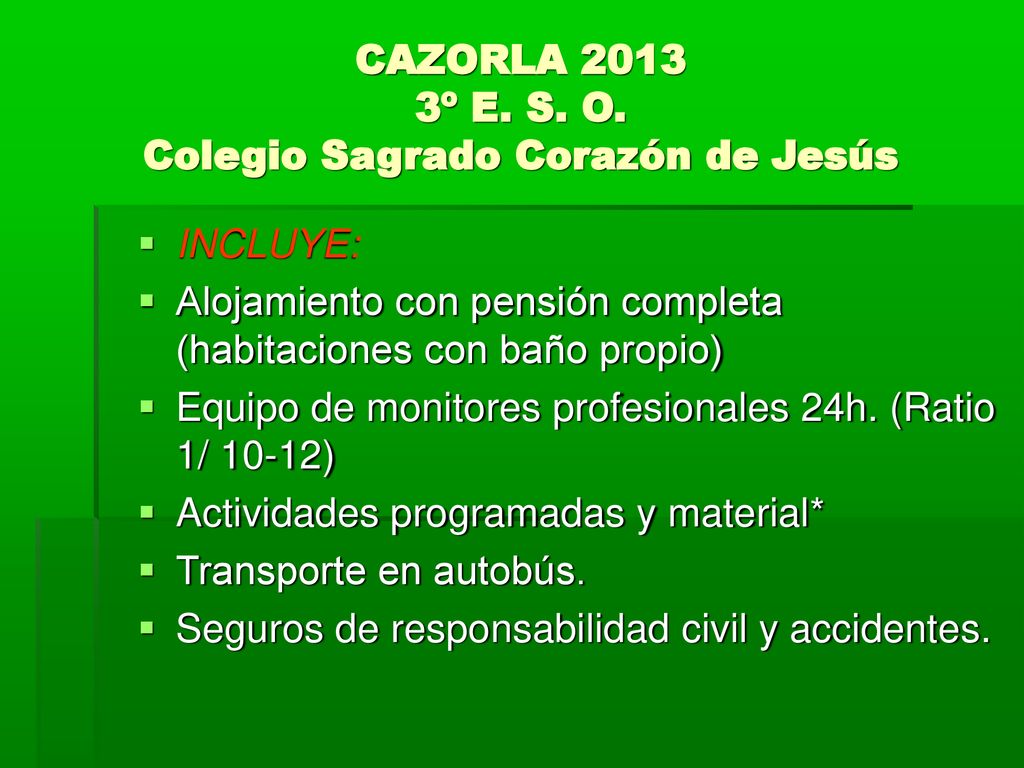 CAZORLA 2013
3º E. S. O.
Colegio Sagrado Corazón de Jesús

- INCLUYE:
- Alojamiento con pensión completa (habitaciones con baño propio)
- Equipo de monitores profesionales 24h. (Ratio 1/ 10-12)
- Actividades programadas y material*
- Transporte en autobús.
- Seguros de responsabilidad civil y accidentes.